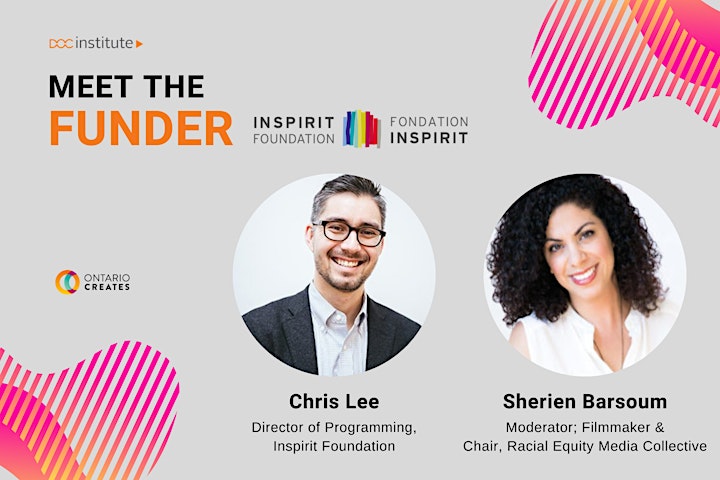 DOC institute

MEET THE FUNDER

INSPIRIT FOUNDATION

FONDATION INSPIRIT

ONTARIO CREATES

Chris Lee
Director of Programming, Inspirit Foundation

Sherien Barsoum
Moderator; Filmmaker & Chair, Racial Equity Media Collective